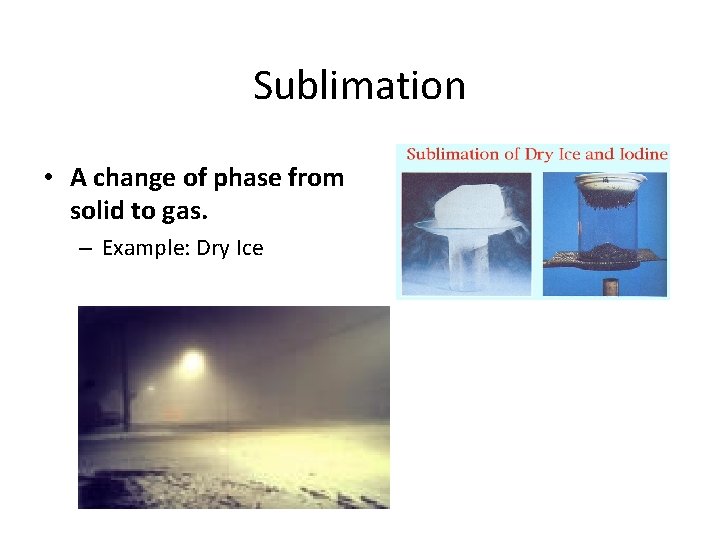 Sublimation

• A change of phase from solid to gas.
– Example: Dry Ice

Sublimation of Dry Ice and Iodine